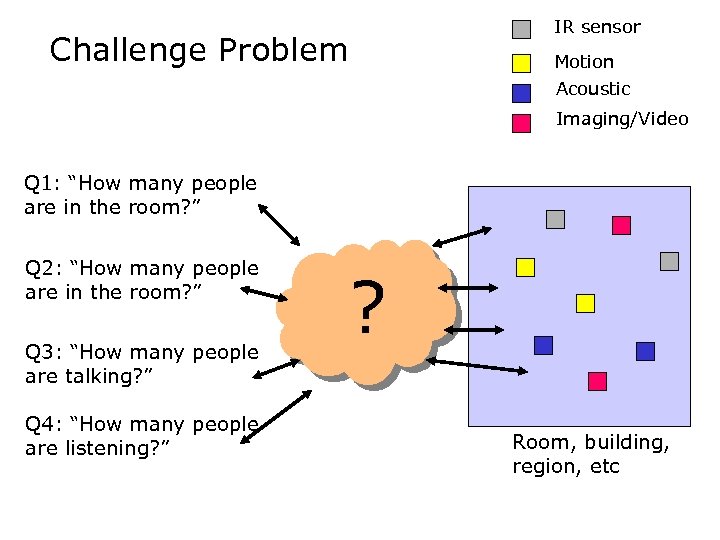 Challenge Problem

IR sensor
Motion
Acoustic
Imaging/Video

Q1: “How many people are in the room?”

Q2: “How many people are in the room?”

Q3: “How many people are talking?”

Q4: “How many people are listening?”

?

Room, building, region, etc